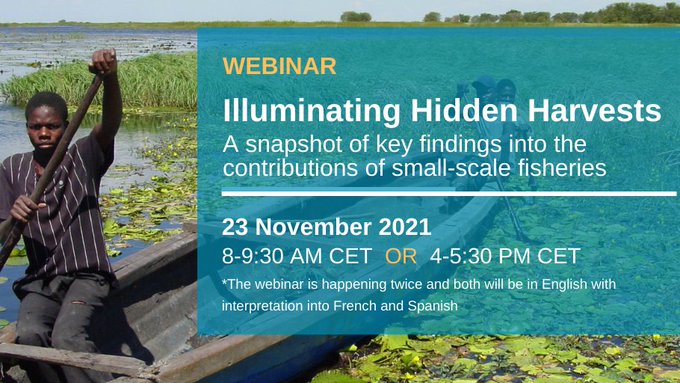 WEBINAR

Illuminating Hidden Harvests

A snapshot of key findings into the contributions of small-scale fisheries

23 November 2021

8-9:30 AM CET OR 4-5:30 PM CET

*The webinar is happening twice and both will be in English with interpretation into French and Spanish